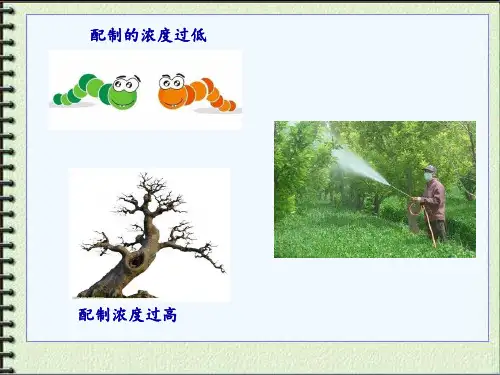 配制的浓度过低

配制浓度过高